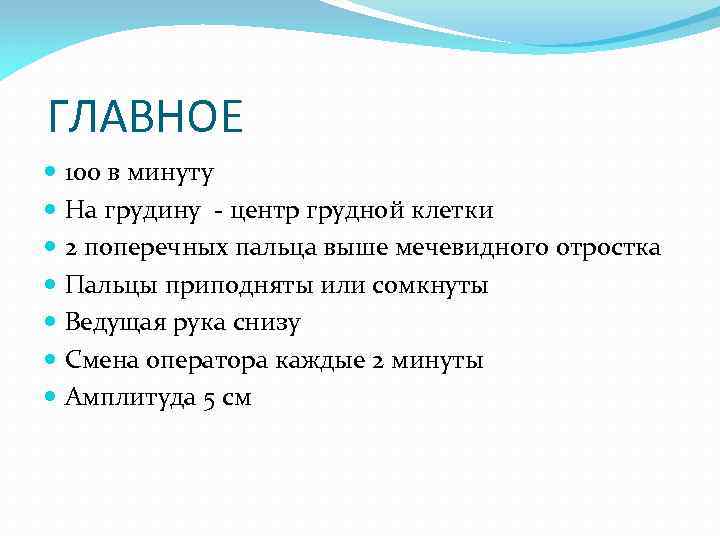 ГЛАВНОЕ

- 100 в минуту
- На грудину - центр грудной клетки
- 2 поперечных пальца выше мечевидного отростка
- Пальцы приподняты или сомкнуты
- Ведущая рука снизу
- Смена оператора каждые 2 минуты
- Амплитуда 5 см